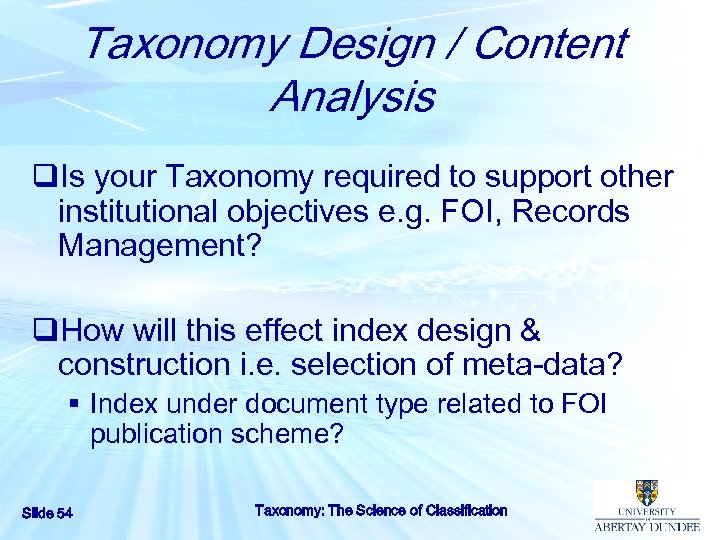 Taxonomy Design / Content Analysis

❑Is your Taxonomy required to support other institutional objectives e.g. FOI, Records Management?

❑How will this effect index design & construction i.e. selection of meta-data?

▪ Index under document type related to FOI publication scheme?

Slide 54

Taxonomy: The Science of Classification

UNIVERSITY OF ABERTAY DUNDEE